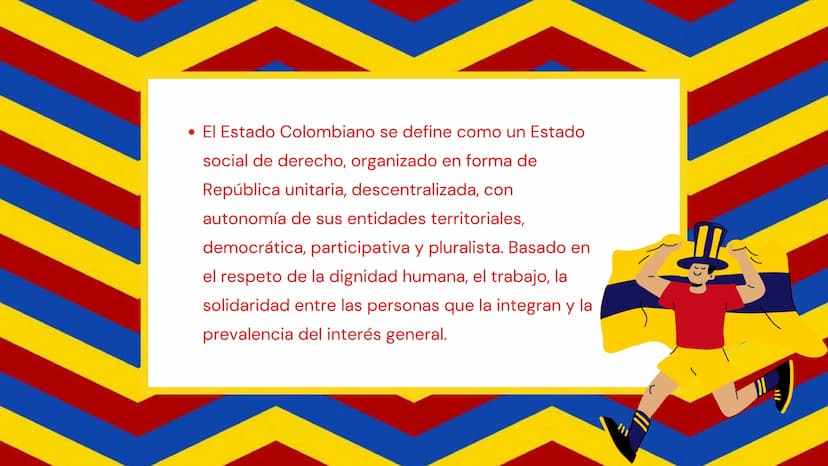 • El Estado Colombiano se define como un Estado social de derecho, organizado en forma de República unitaria, descentralizada, con autonomía de sus entidades territoriales, democrática, participativa y pluralista. Basado en el respeto de la dignidad humana, el trabajo, la solidaridad entre las personas que la integran y la prevalencia del interés general.